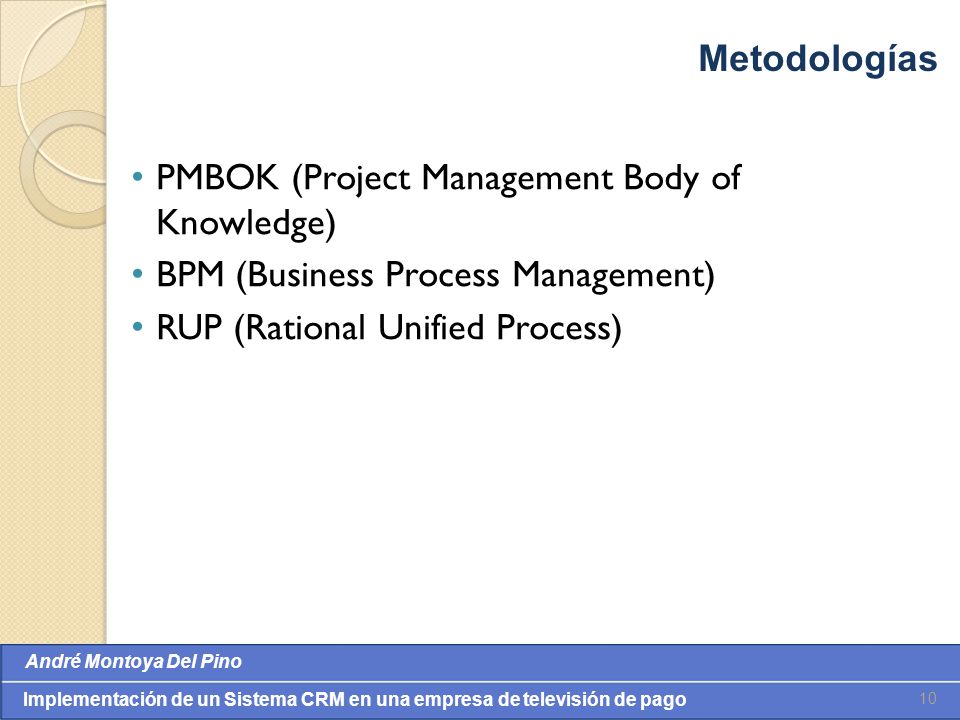 Metodologías

• PMBOK (Project Management Body of Knowledge)
• BPM (Business Process Management)
• RUP (Rational Unified Process)

André Montoya Del Pino

Implementación de un Sistema CRM en una empresa de televisión de pago

10